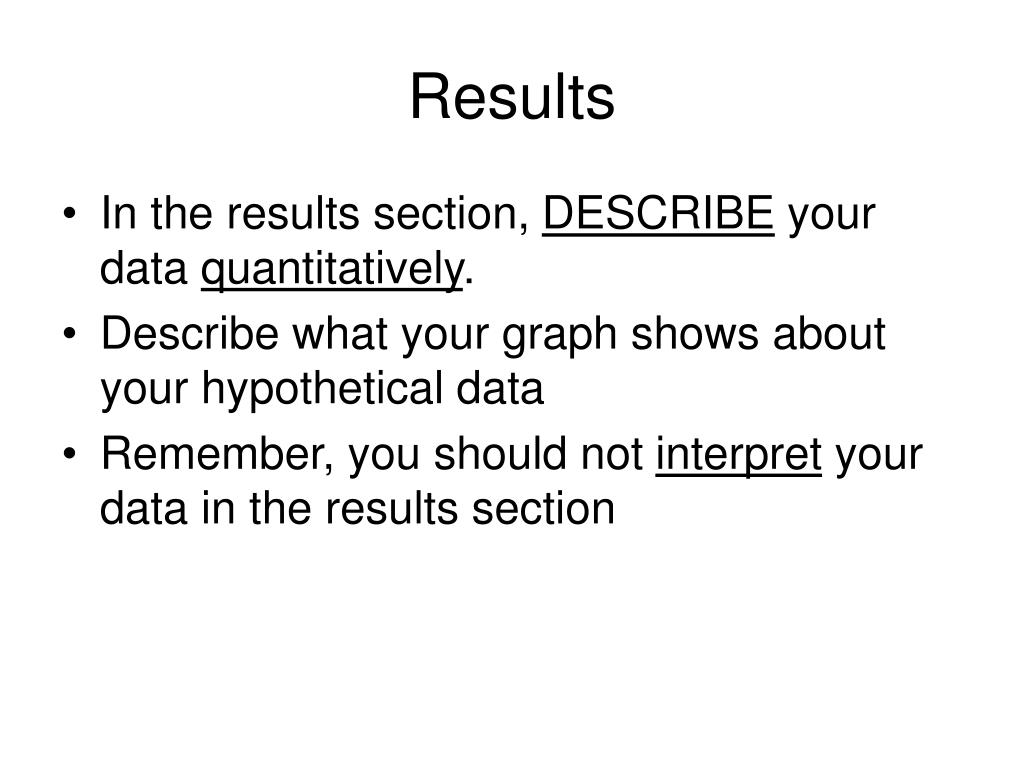 Results

• In the results section, DESCRIBE your data quantitatively.
• Describe what your graph shows about your hypothetical data
• Remember, you should not interpret your data in the results section